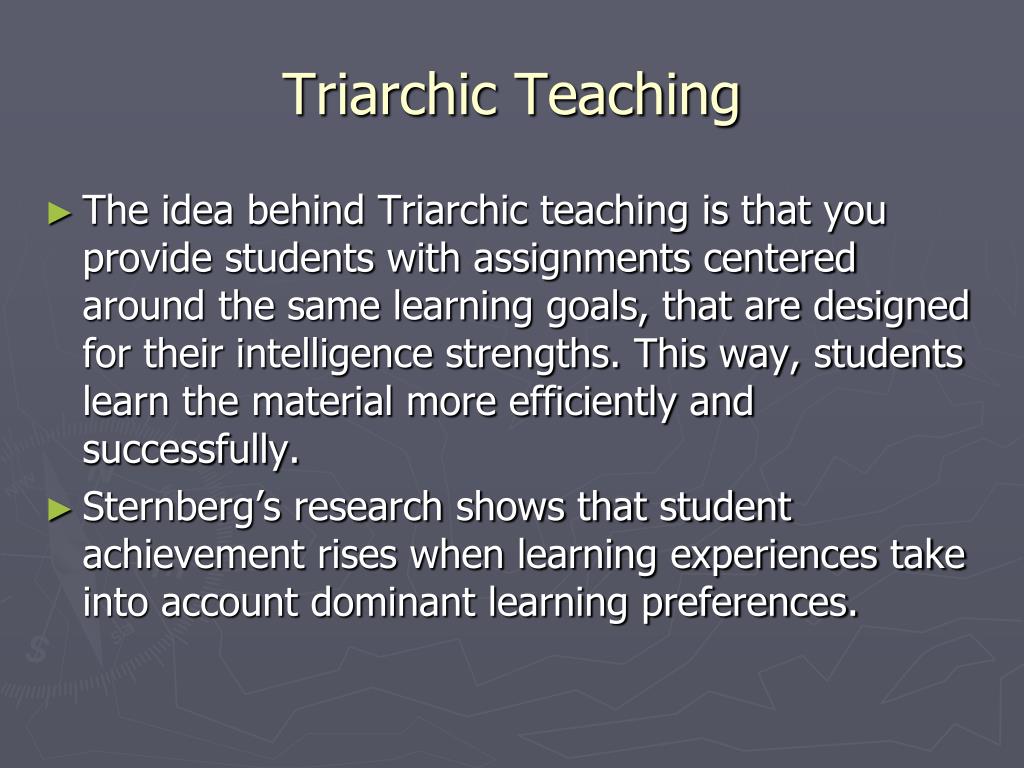 Triarchic Teaching

► The idea behind Triarchic teaching is that you provide students with assignments centered around the same learning goals, that are designed for their intelligence strengths. This way, students learn the material more efficiently and successfully.

► Sternberg's research shows that student achievement rises when learning experiences take into account dominant learning preferences.